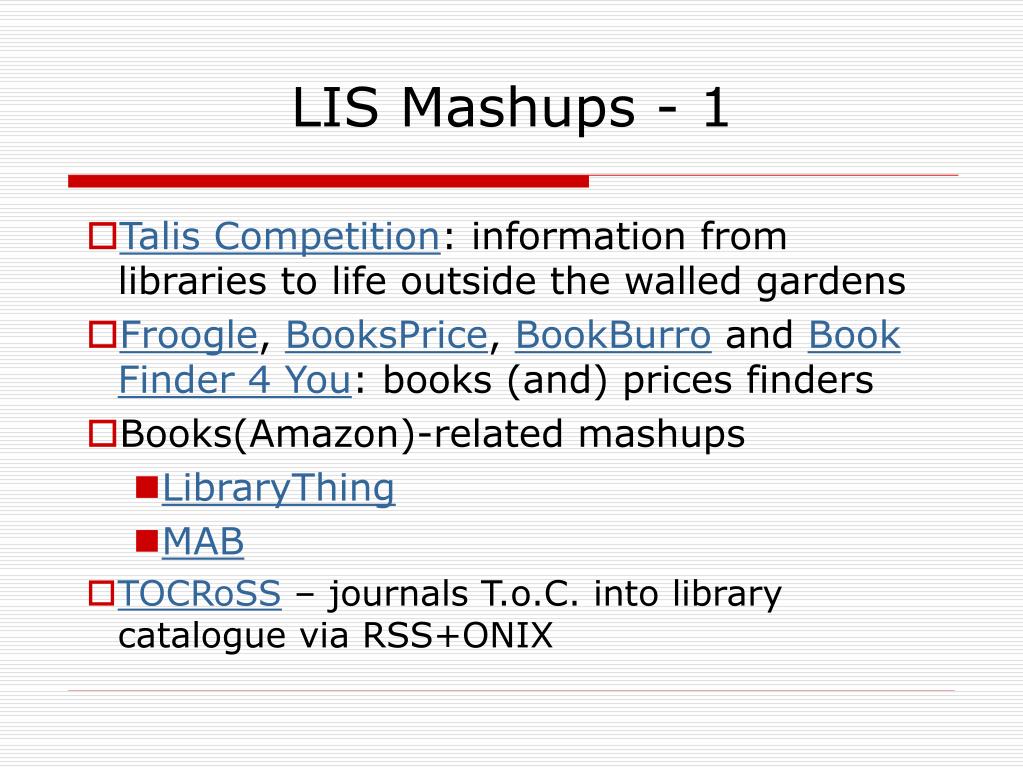 LIS Mashups - 1

Talis Competition: information from libraries to life outside the walled gardens

Froogle, BooksPrice, BookBurro and Book Finder 4 You: books (and) prices finders

Books(Amazon)-related mashups

LibraryThing

MAB

TOCRoSS – journals T.o.C. into library catalogue via RSS+ONIX